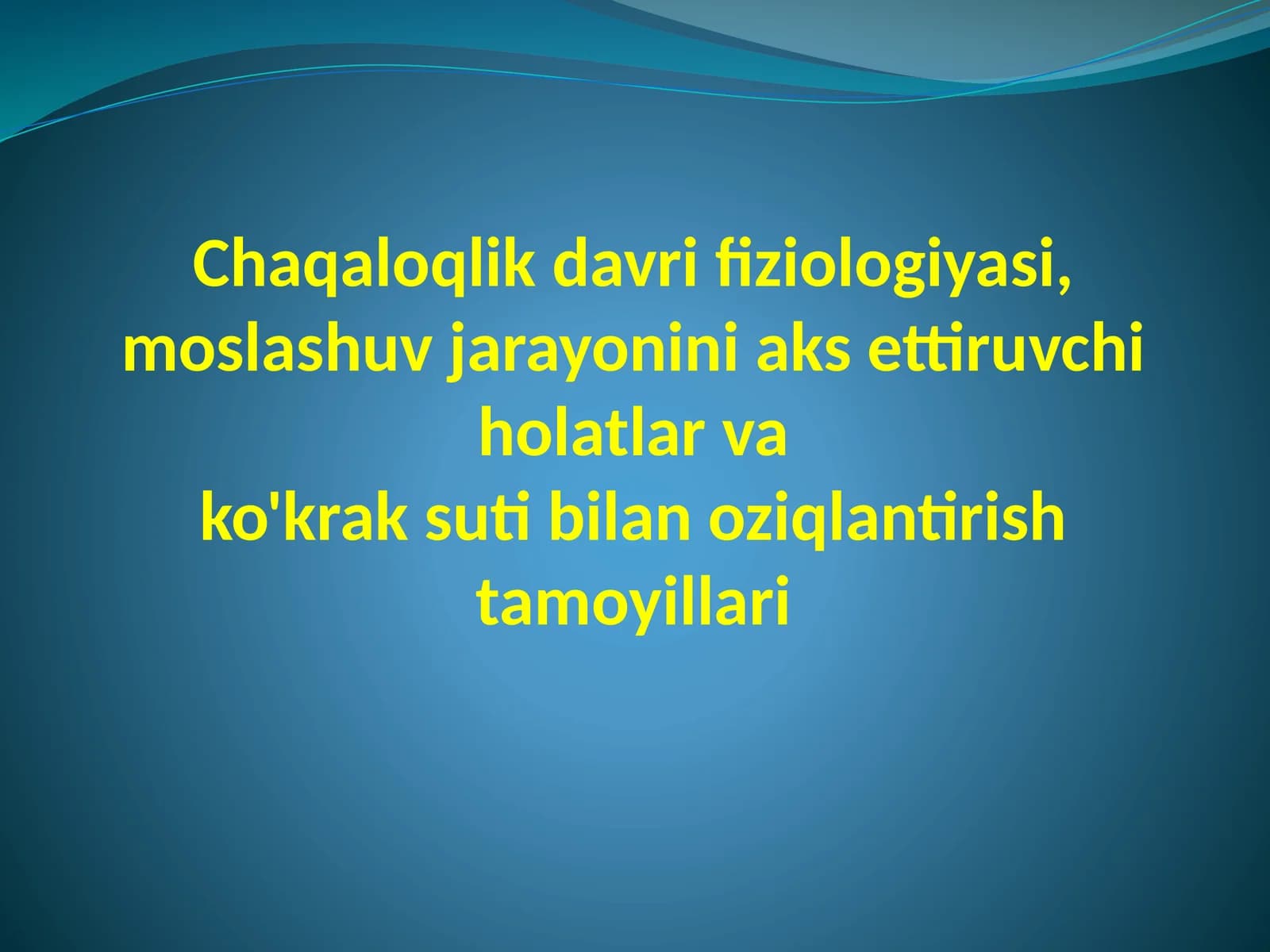 Chaqaloqlik davri fiziologiyasi, moslashuv jarayonini aks ettiruvchi holatlar va
ko'krak suti bilan oziqlantirish tamoyillari